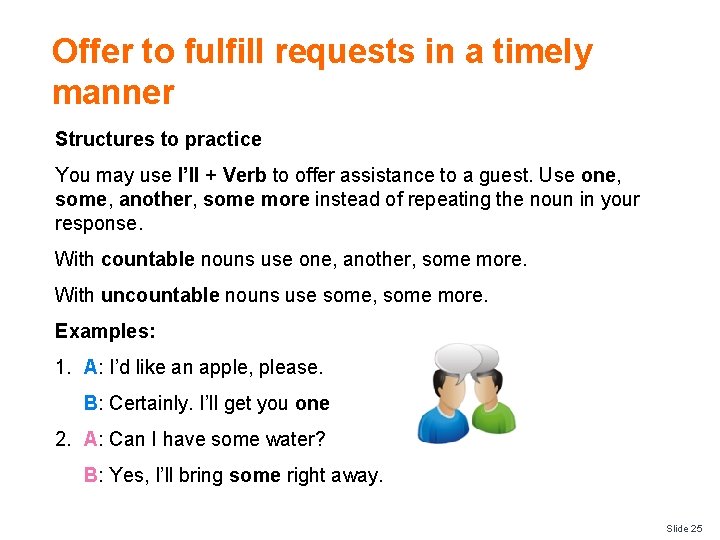 Offer to fulfill requests in a timely manner

Structures to practice

You may use I'll + Verb to offer assistance to a guest. Use one, some, another, some more instead of repeating the noun in your response.

With countable nouns use one, another, some more.

With uncountable nouns use some, some more.

Examples:

1. A: I'd like an apple, please.

B: Certainly. I'll get you one

2. A: Can I have some water?

B: Yes, I'll bring some right away.

Slide 25